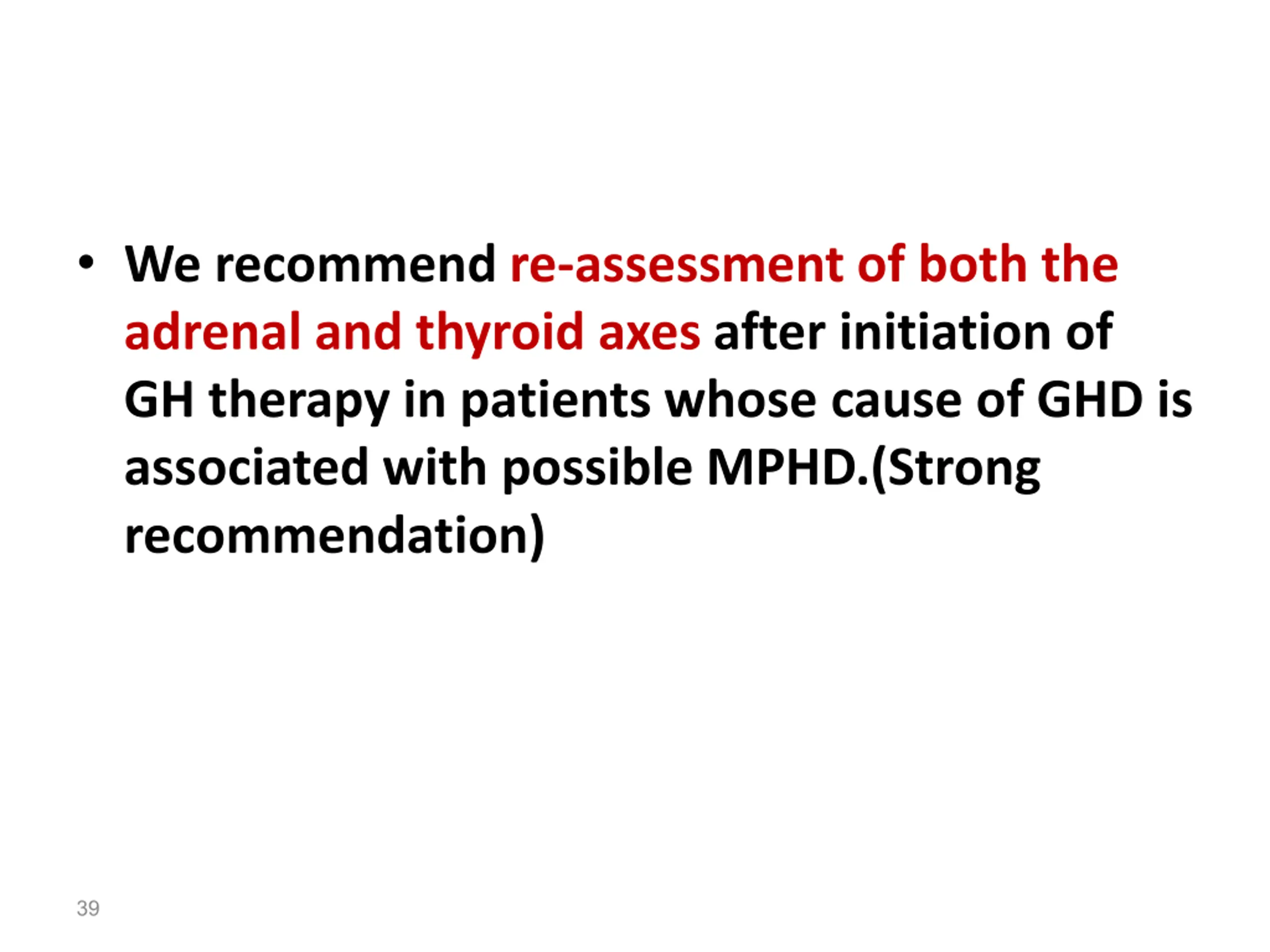 • We recommend re-assessment of both the adrenal and thyroid axes after initiation of GH therapy in patients whose cause of GHD is associated with possible MPHD.(Strong recommendation)

39